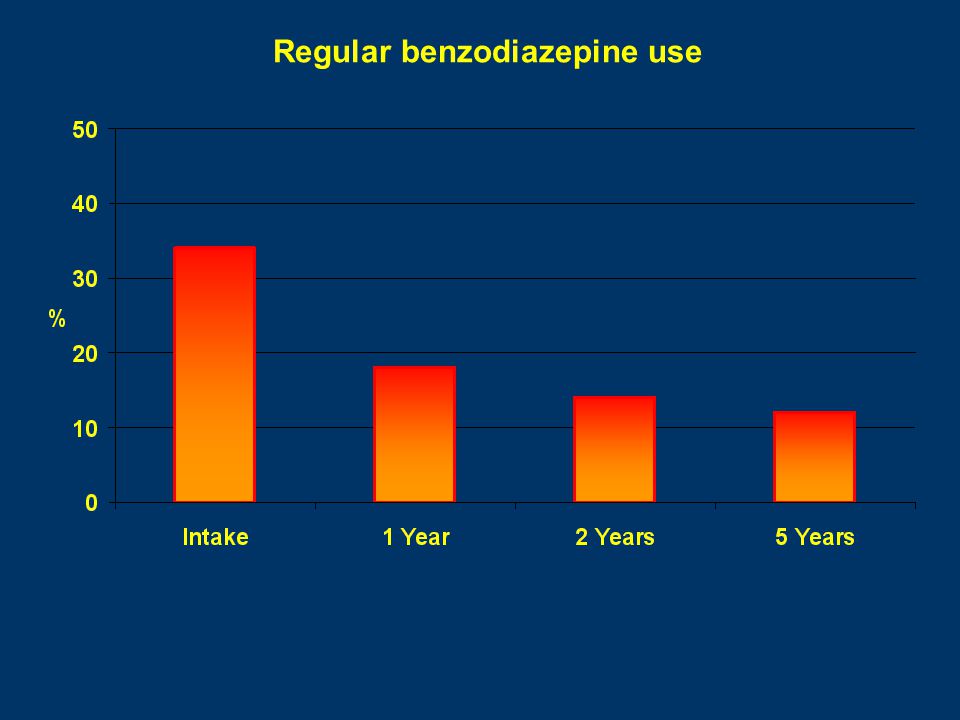 Regular benzodiazepine use

50
40
30
%
20
10
0

Intake
1 Year
2 Years
5 Years